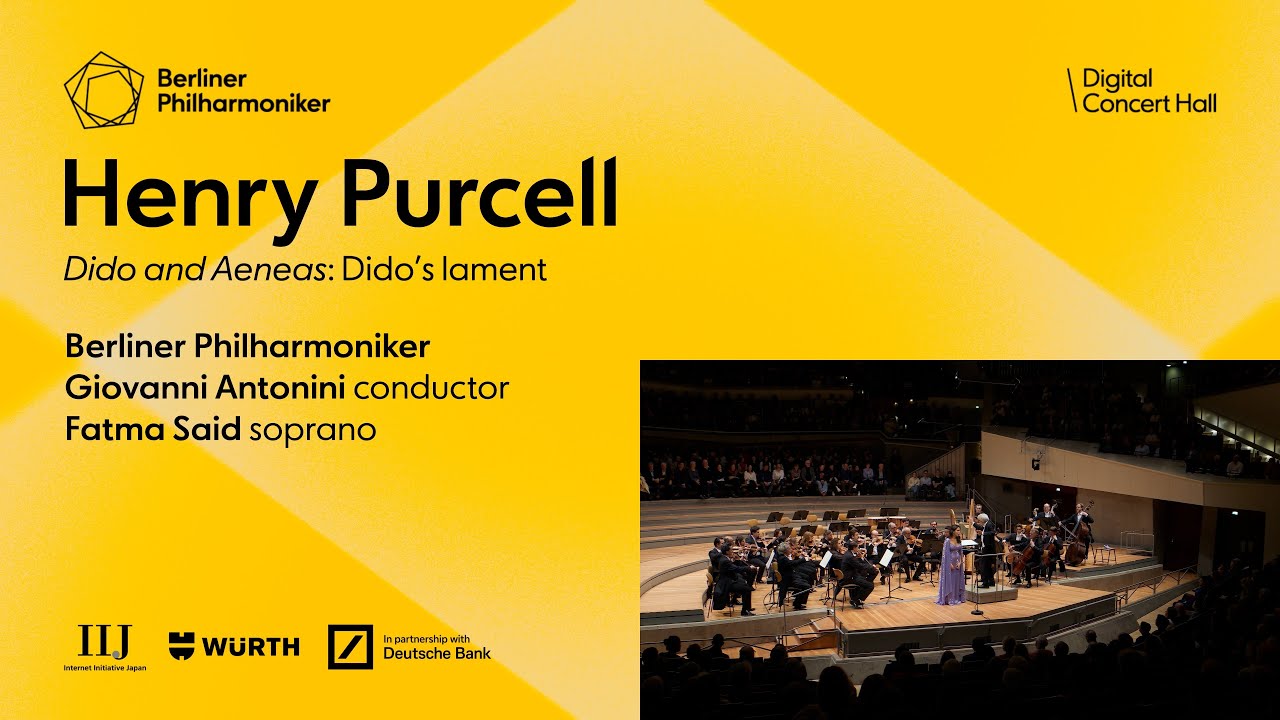 Berliner Philharmoniker

Digital Concert Hall

Henry Purcell

Dido and Aeneas: Dido's lament

Berliner Philharmoniker
Giovanni Antonini conductor
Fatma Said soprano

IIJ
Internet Initiative Japan

WÜRTH

In partnership with
Deutsche Bank